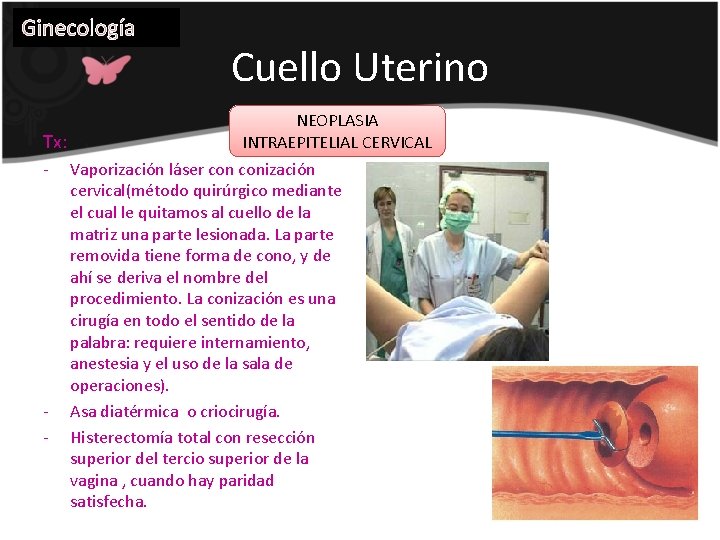 Ginecología

Cuello Uterino

NEOPLASIA INTRAEPITELIAL CERVICAL

Tx:

- Vaporización láser con conización cervical(método quirúrgico mediante el cual le quitamos al cuello de la matriz una parte lesionada. La parte removida tiene forma de cono, y de ahí se deriva el nombre del procedimiento. La conización es una cirugía en todo el sentido de la palabra: requiere internamiento, anestesia y el uso de la sala de operaciones).
- Asa diatérmica o criocirugía.
- Histerectomía total con resección superior del tercio superior de la vagina , cuando hay paridad satisfecha.